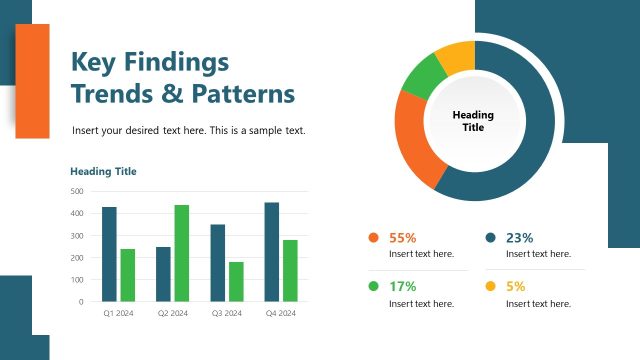 Key Findings
Trends & Patterns

Insert your desired text here. This is a sample text.

Heading Title

500
400
300
200
100
0

Q1 2024
Q2 2024
Q3 2024
Q4 2024

Heading Title

55%
Insert text here.

23%
Insert text here.

17%
Insert text here.

5%
Insert text here.